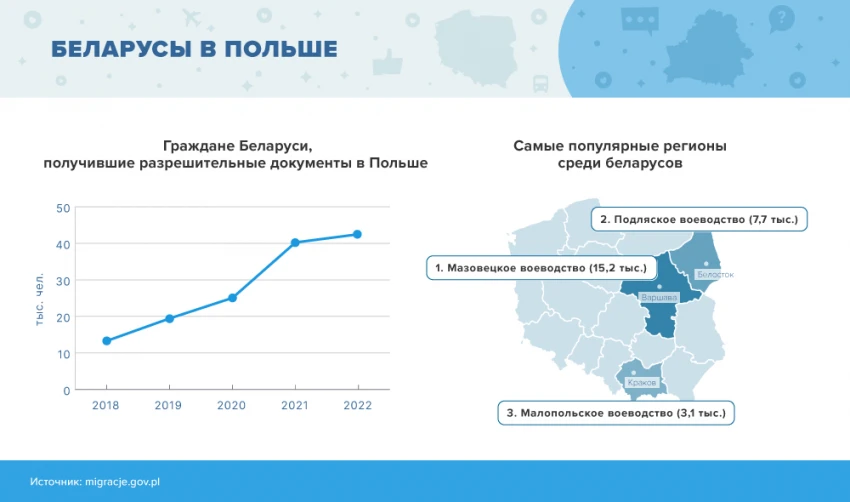 БЕЛАРУСЫ В ПОЛЬШЕ

Граждане Беларуси, получившие разрешительные документы в Польше

тыс. чел.

50
40
30
20
10
0

2018 2019 2020 2021 2022

Самые популярные регионы среди беларусов

2. Подляское воеводство (7,7 тыс.)

1. Мазовецкое воеводство (15,2 тыс.)

Белосток

Варшава

Краков

3. Малопольское воеводство (3,1 тыс.)

Источник: migracje.gov.pl